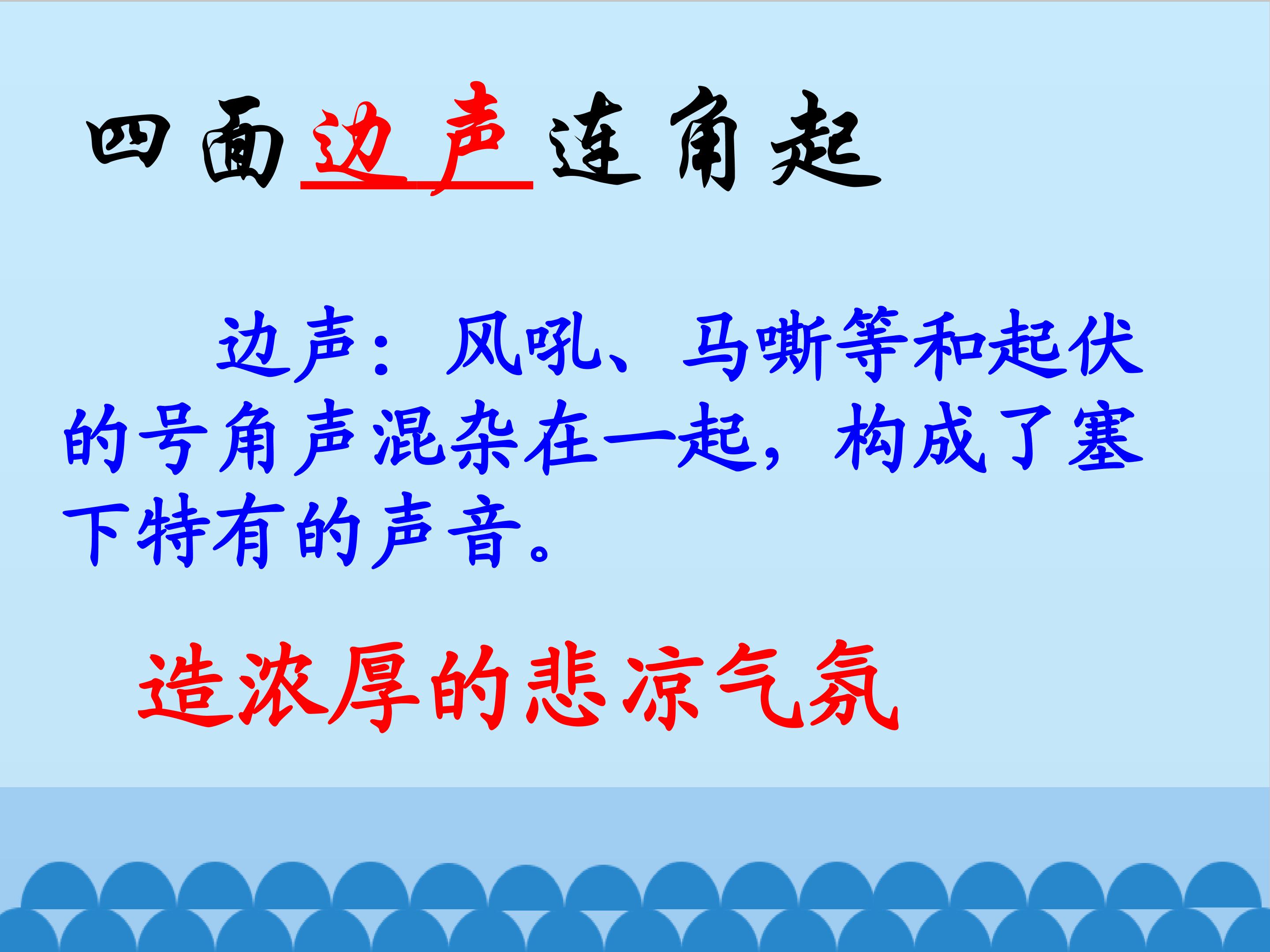 四面边声连角起

边声：风吼、马嘶等和起伏的号角声混杂在一起，构成了塞下特有的声音。

造浓厚的悲凉气氛